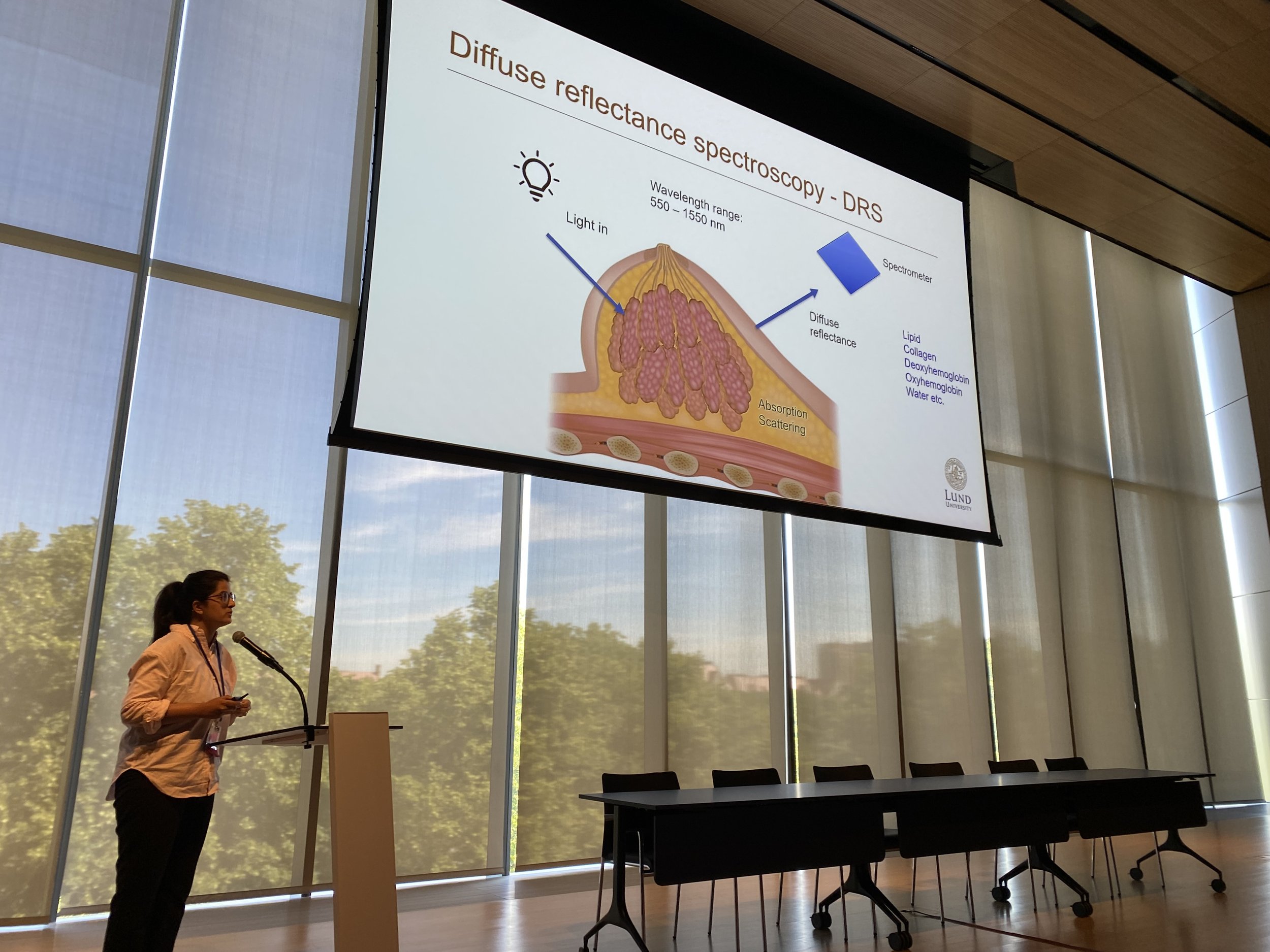 Diffuse reflectance spectroscopy - DRS

Wavelength range:
550 – 1550 nm

Light in

Spectrometer

Diffuse reflectance

Lipid
Collagen
Deoxyhemoglobin
Oxyhemoglobin
Water etc.

Absorption
Scattering

LUND
UNIVERSITY